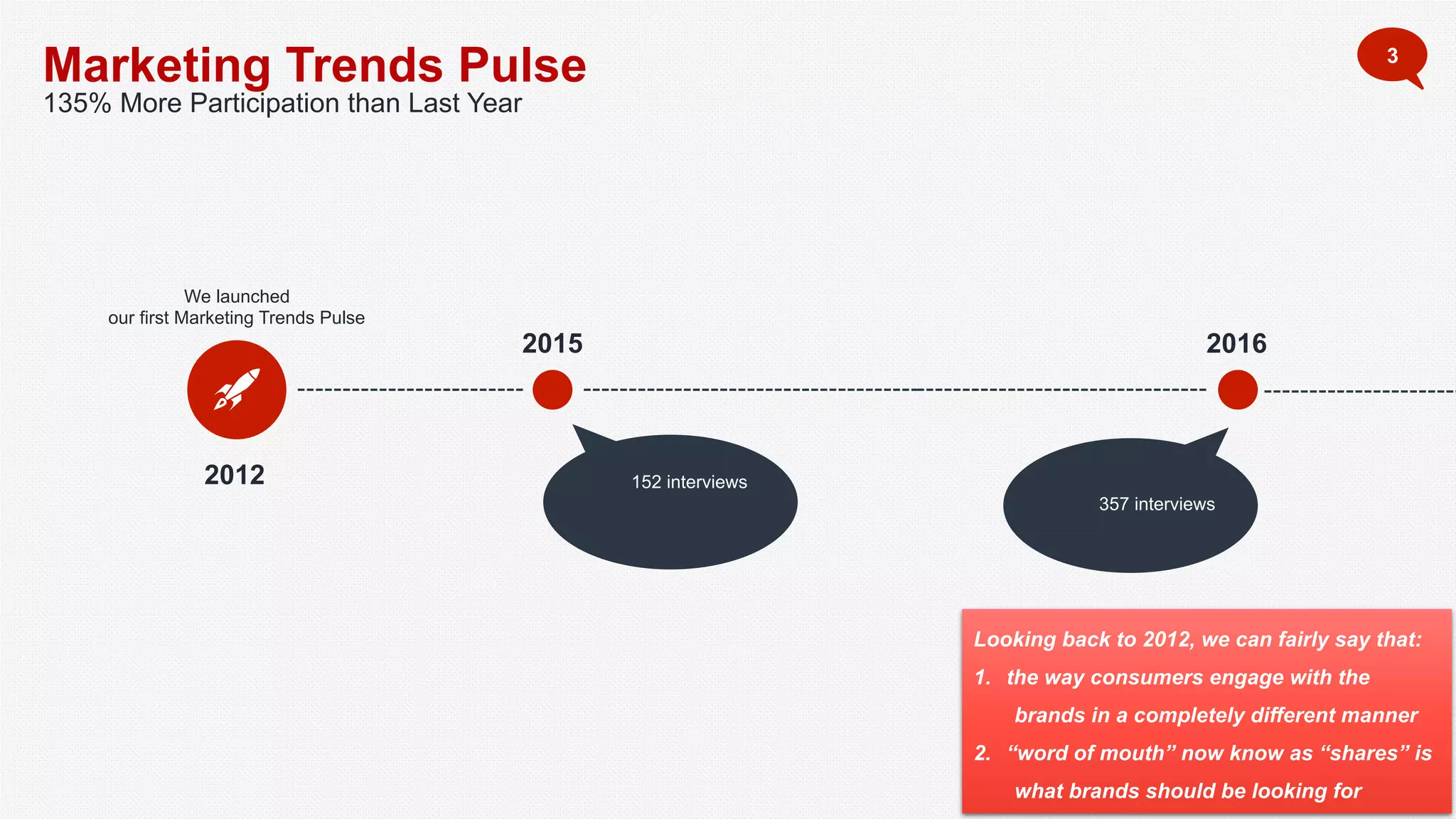 Marketing Trends Pulse
135% More Participation than Last Year

3

We launched
our first Marketing Trends Pulse

2012

2015

152 interviews

2016

357 interviews

Looking back to 2012, we can fairly say that:
1. the way consumers engage with the brands in a completely different manner
2. “word of mouth” now know as “shares” is what brands should be looking for